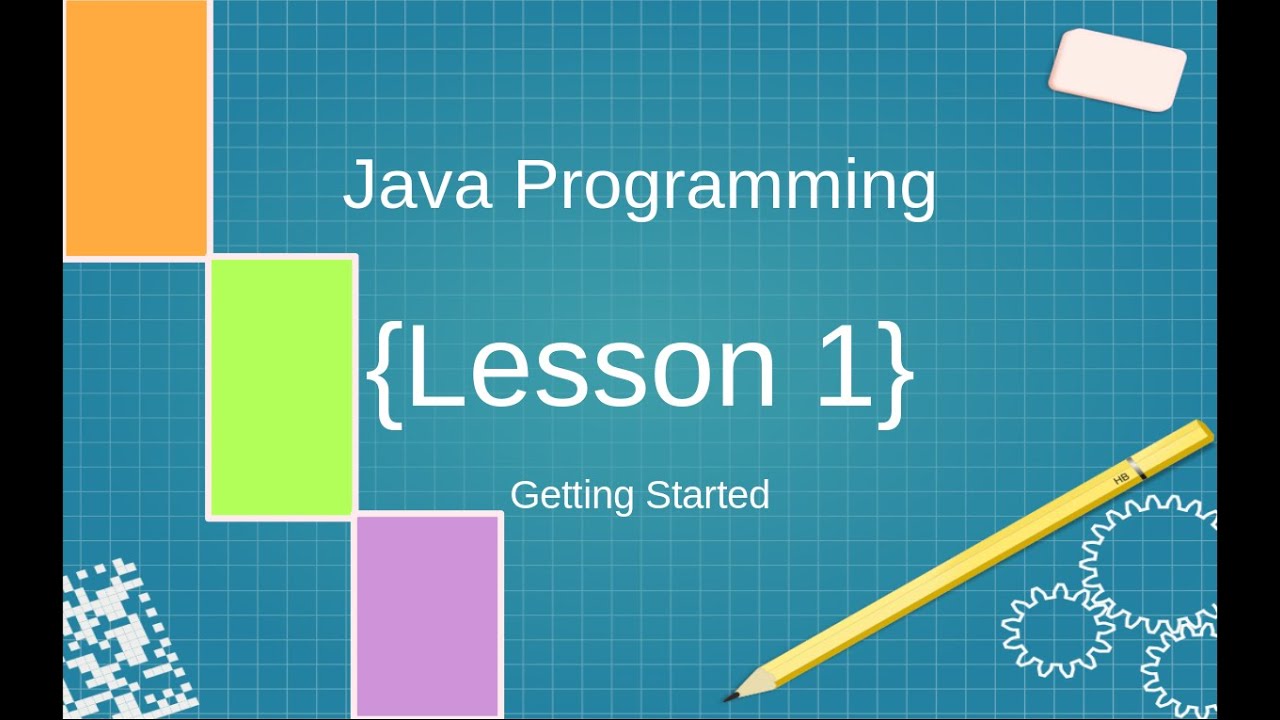 Java Programming

{Lesson 1}

Getting Started

HB